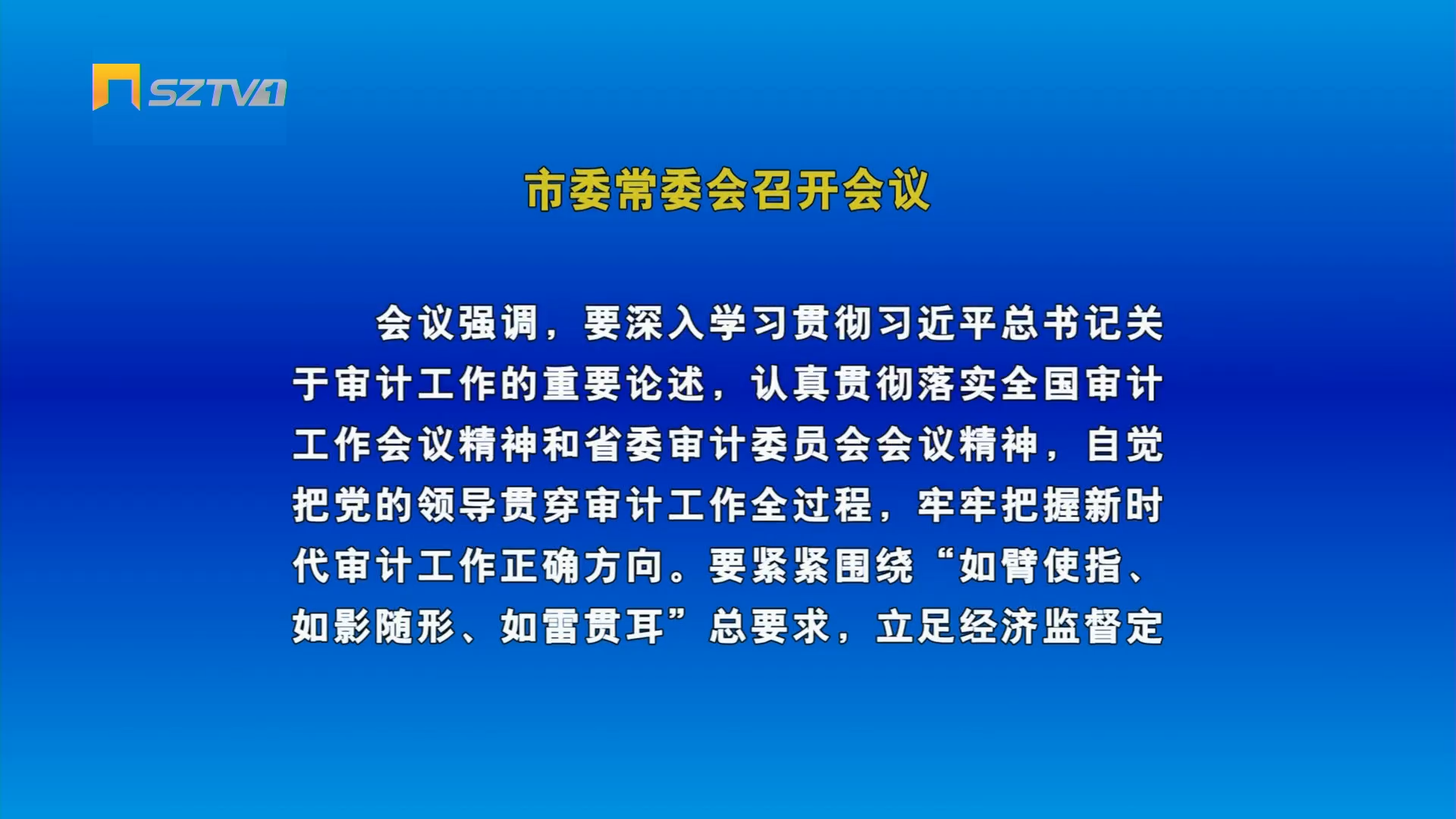 SZTV1

市委常委会召开会议

会议强调，要深入学习贯彻习近平总书记关于审计工作的重要论述，认真贯彻落实全国审计工作会议精神和省委审计委员会会议精神，自觉把党的领导贯穿审计工作全过程，牢牢把握新时代审计工作正确方向。要紧紧围绕“如臂使指、如影随形、如雷贯耳”总要求，立足经济监督定